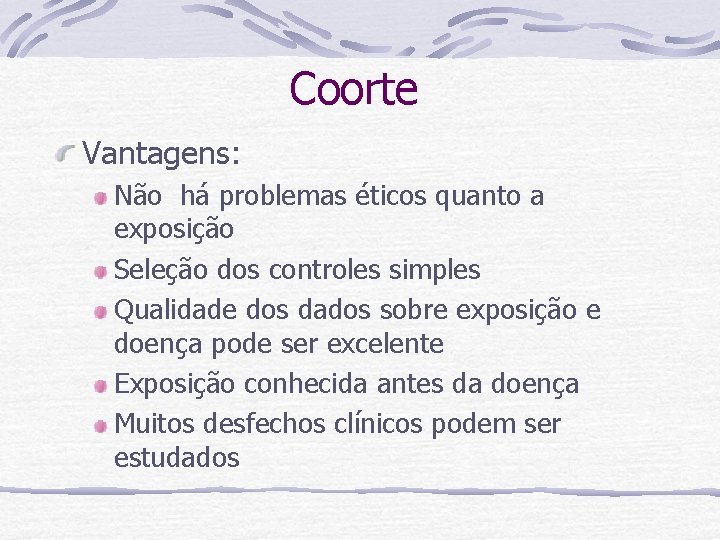 Coorte

Vantagens:

Não há problemas éticos quanto a exposição

Seleção dos controles simples

Qualidade dos dados sobre exposição e doença pode ser excelente

Exposição conhecida antes da doença

Muitos desfechos clínicos podem ser estudados